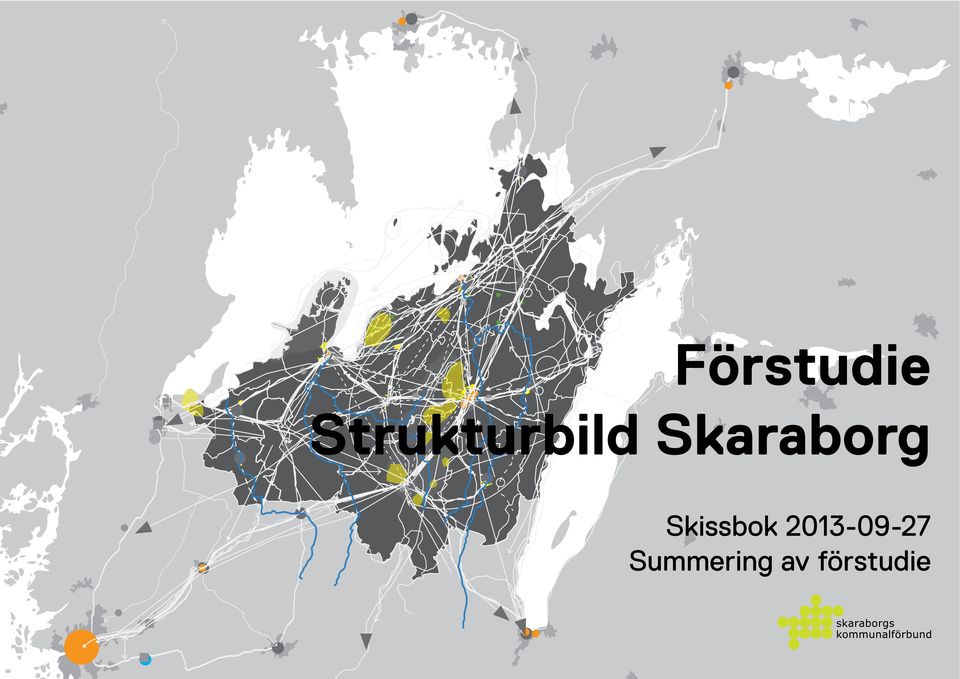 Förstudie
Strukturbild Skaraborg

Skissbok 2013-09-27
Summering av förstudie

skaraborgs
kommunalförbund